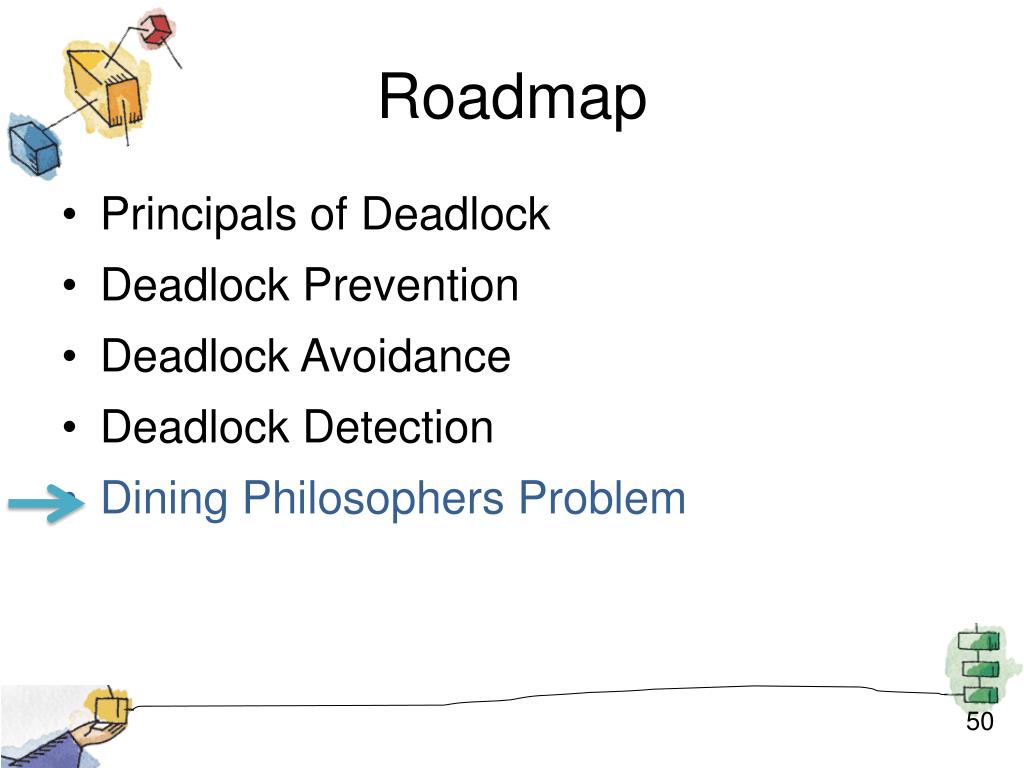 Roadmap

• Principals of Deadlock
• Deadlock Prevention
• Deadlock Avoidance
• Deadlock Detection
• Dining Philosophers Problem

50